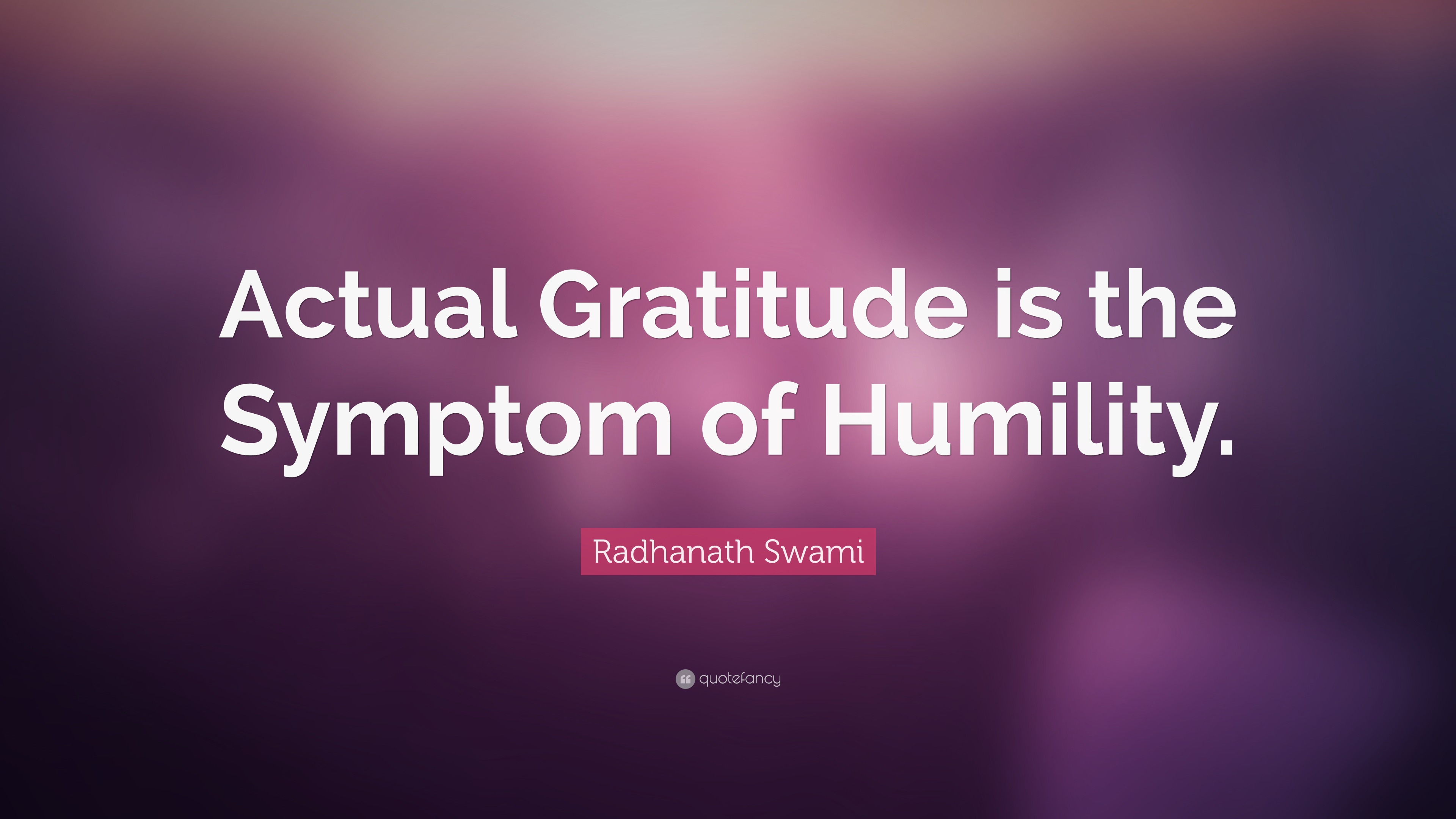 Actual Gratitude is the Symptom of Humility.

Radhanath Swami

quotefancy